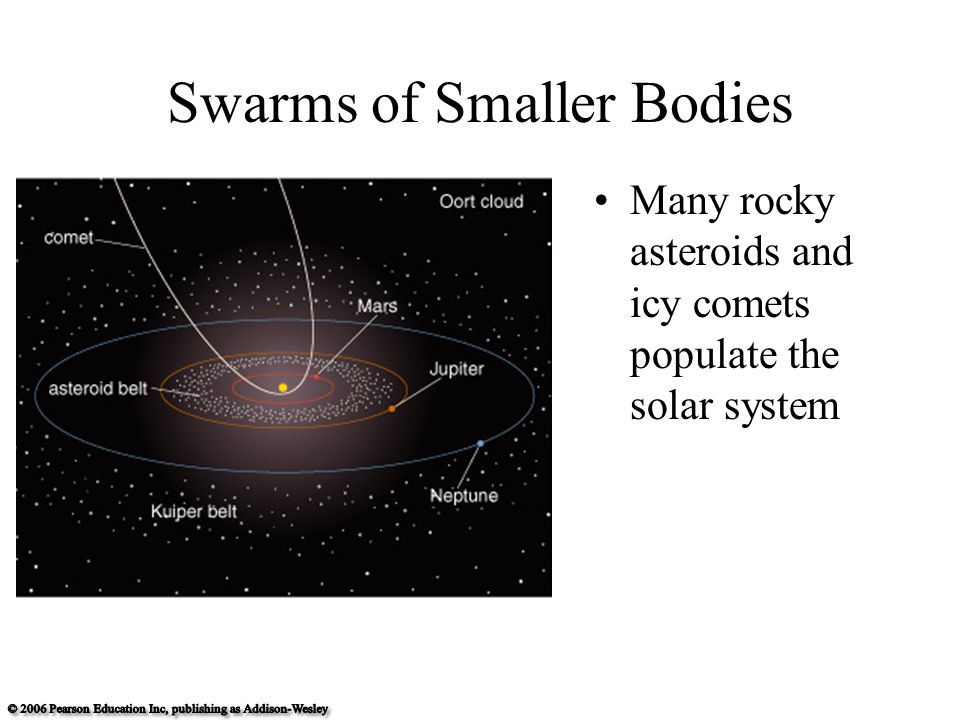 Swarms of Smaller Bodies

Oort cloud

comet

Mars

Jupiter

asteroid belt

Neptune

Kuiper belt

• Many rocky asteroids and icy comets populate the solar system

© 2006 Pearson Education Inc, publishing as Addison-Wesley